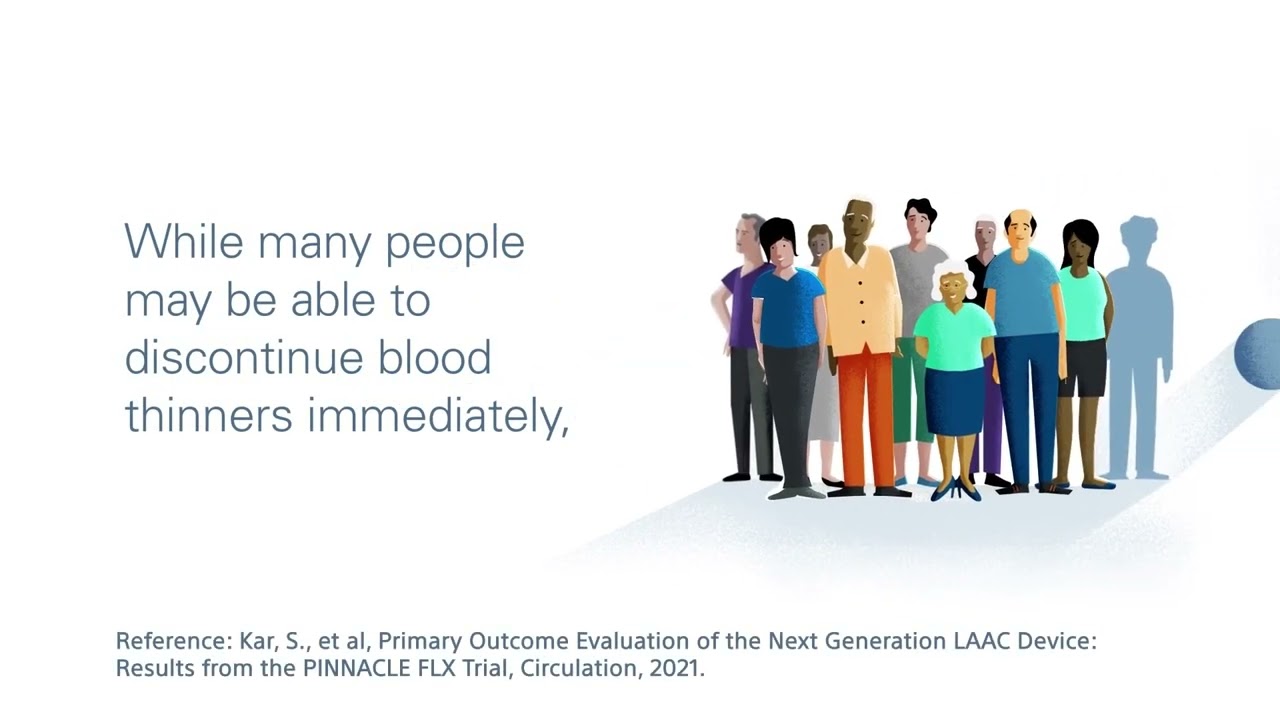 While many people may be able to discontinue blood thinners immediately,

Reference: Kar, S., et al, Primary Outcome Evaluation of the Next Generation LAAC Device: Results from the PINNACLE FLX Trial, Circulation, 2021.